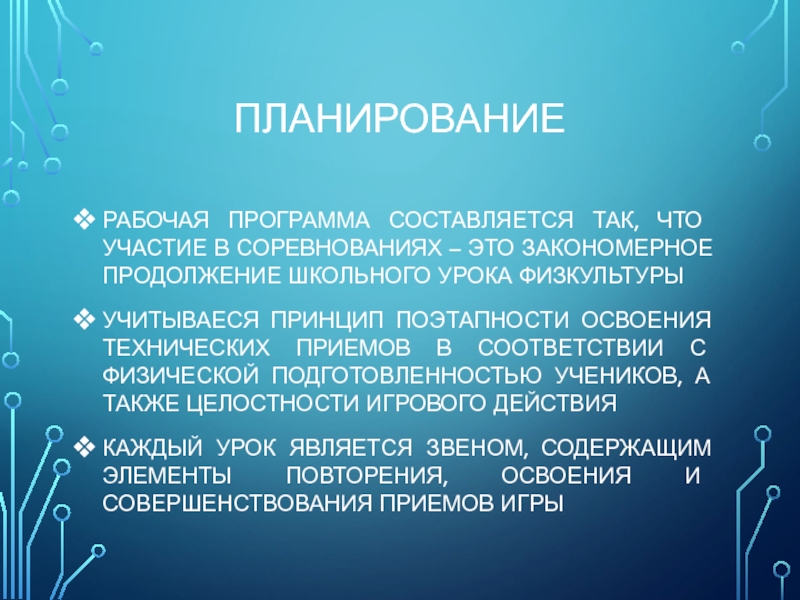 ПЛАНИРОВАНИЕ

❖ РАБОЧАЯ ПРОГРАММА СОСТАВЛЯЕТСЯ ТАК, ЧТО УЧАСТИЕ В СОРЕВНОВАНИЯХ – ЭТО ЗАКОНОМЕРНОЕ ПРОДОЛЖЕНИЕ ШКОЛЬНОГО УРОКА ФИЗКУЛЬТУРЫ

❖ УЧИТЫВАЕСЯ ПРИНЦИП ПОЭТАПНОСТИ ОСВОЕНИЯ ТЕХНИЧЕСКИХ ПРИЕМОВ В СООТВЕТСТВИИ С ФИЗИЧЕСКОЙ ПОДГОТОВЛЕННОСТЬЮ УЧЕНИКОВ, А ТАКЖЕ ЦЕЛОСТНОСТИ ИГРОВОГО ДЕЙСТВИЯ

❖ КАЖДЫЙ УРОК ЯВЛЯЕТСЯ ЗВЕНОМ, СОДЕРЖАЩИМ ЭЛЕМЕНТЫ ПОВТОРЕНИЯ, ОСВОЕНИЯ И СОВЕРШЕНСТВОВАНИЯ ПРИЕМОВ ИГРЫ